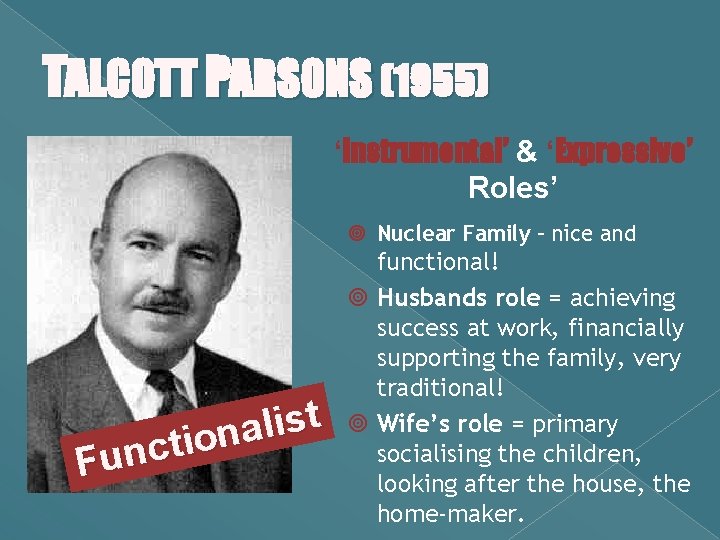 TALCOTT PARSONS (1955)

Functionalist

'Instrumental' & 'Expressive' Roles'

Nuclear Family – nice and functional!

Husbands role = achieving success at work, financially supporting the family, very traditional!

Wife's role = primary socialising the children, looking after the house, the home-maker.